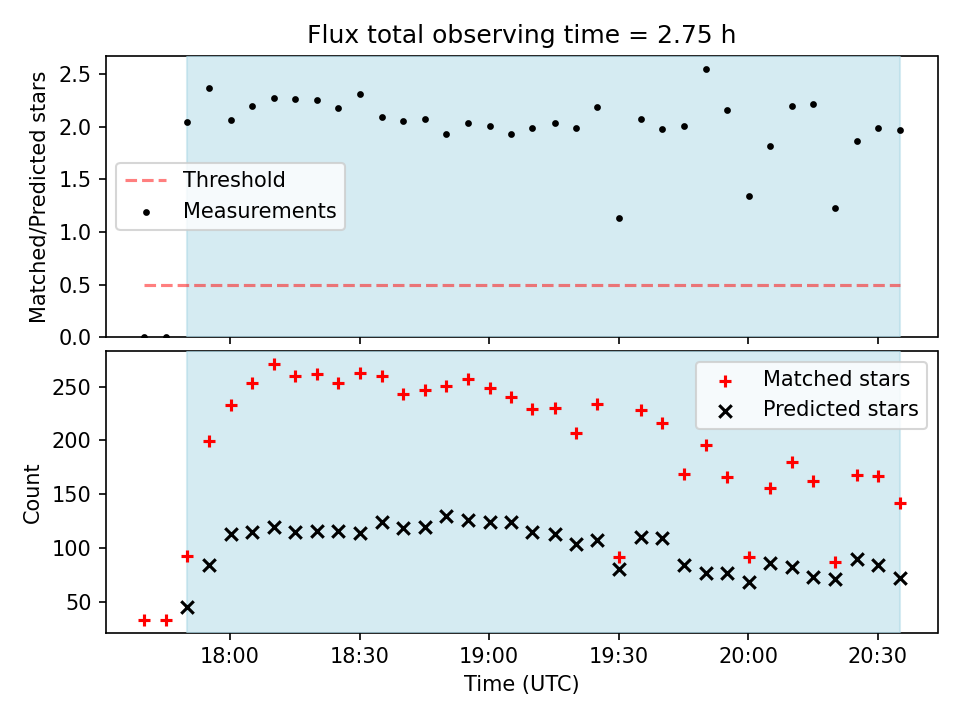 Flux total observing time = 2.75 h

Matched/Predicted stars

2.5
2.0
1.5
1.0
0.5
0.0

Threshold
Measurements

Count

250
200
150
100
50

Matched stars
Predicted stars

18:00
18:30
19:00
19:30
20:00
20:30

Time (UTC)